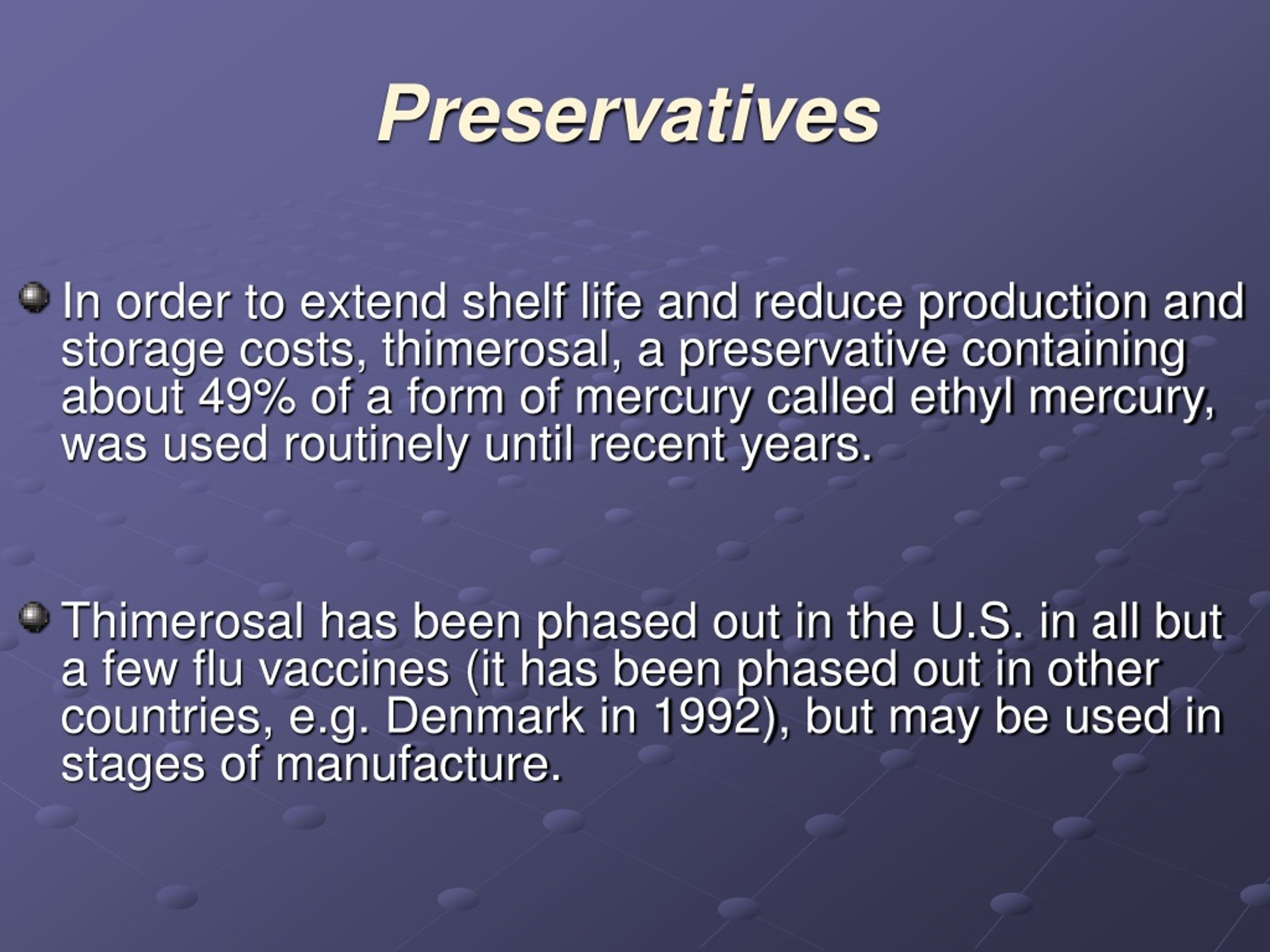 Preservatives

In order to extend shelf life and reduce production and storage costs, thimerosal, a preservative containing about 49% of a form of mercury called ethyl mercury, was used routinely until recent years.

Thimerosal has been phased out in the U.S. in all but a few flu vaccines (it has been phased out in other countries, e.g. Denmark in 1992), but may be used in stages of manufacture.